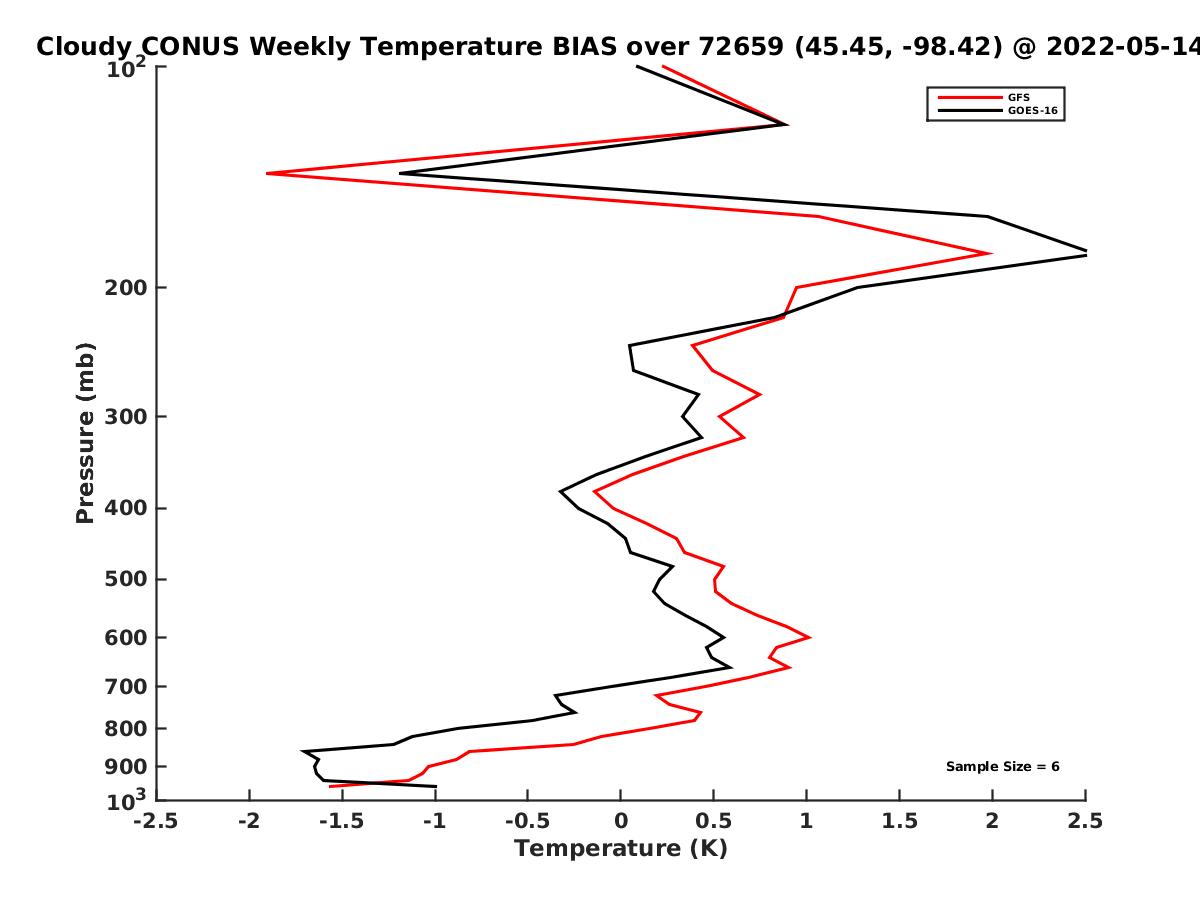 Cloudy CONUS Weekly Temperature BIAS over 72659 (45.45, -98.42) @ 2022-05-14

GFS
GOES-16

Pressure (mb)

$10^2$
200
300
400
500
600
700
800
900
$10^3$

Sample Size = 6

-2.5
-2
-1.5
-1
-0.5
0
0.5
1
1.5
2
2.5

Temperature (K)